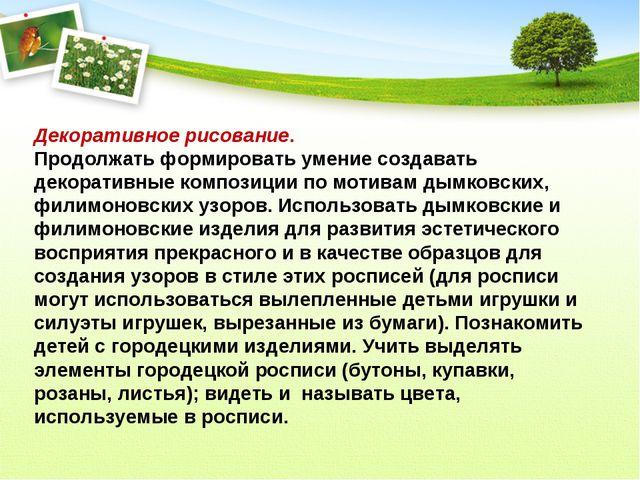 Декоративное рисование.
Продолжать формировать умение создавать декоративные композиции по мотивам дымковских, филимоновских узоров. Использовать дымковские и филимоновские изделия для развития эстетического восприятия прекрасного и в качестве образцов для создания узоров в стиле этих росписей (для росписи могут использоваться вылепленные детьми игрушки и силуэты игрушек, вырезанные из бумаги). Познакомить детей с городецкими изделиями. Учить выделять элементы городецкой росписи (бутоны, купавки, розаны, листья); видеть и называть цвета, используемые в росписи.